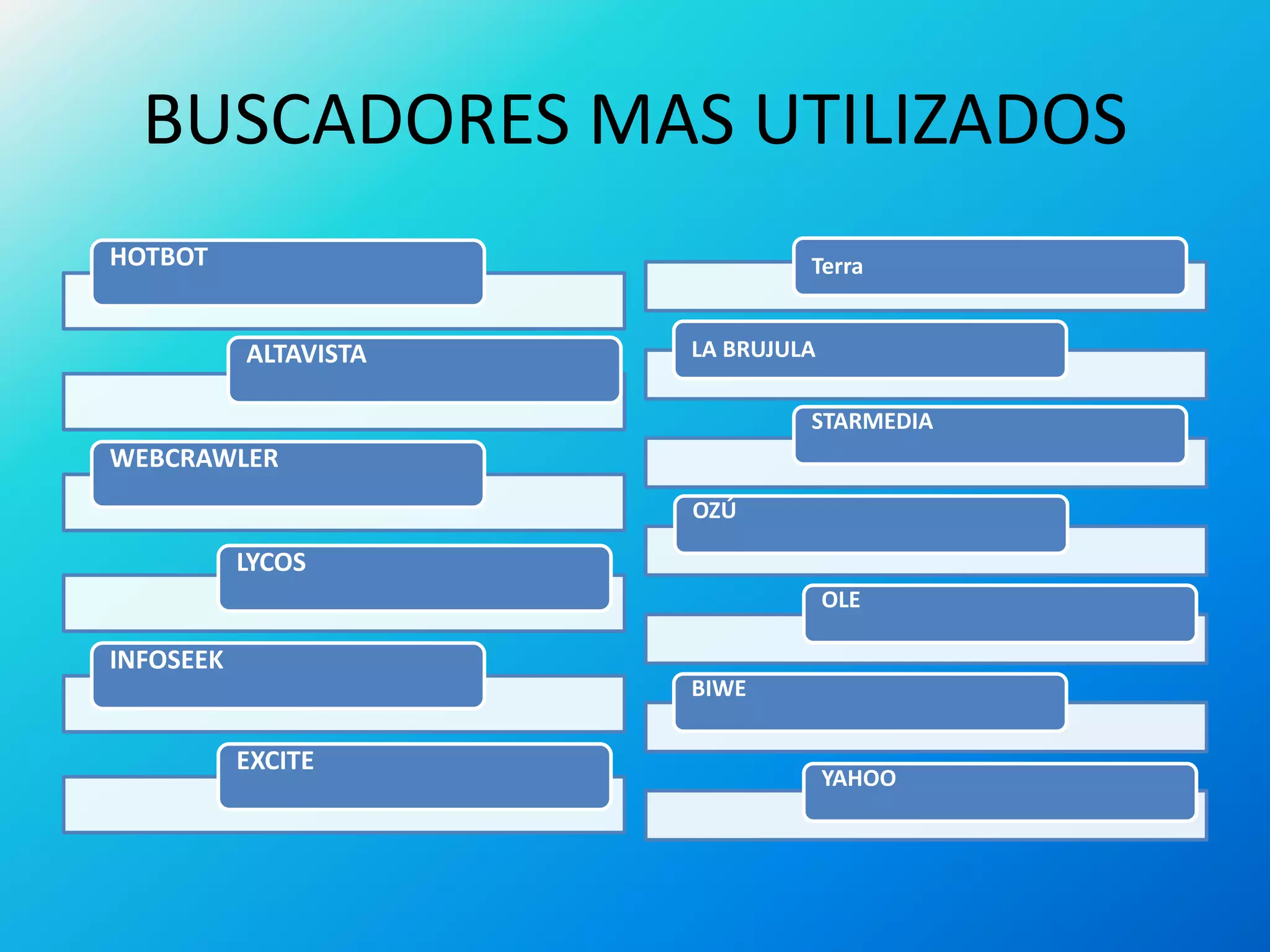 BUSCADORES MAS UTILIZADOS

HOTBOT

ALTAVISTA

WEBCRAWLER

LYCOS

INFOSEEK

EXCITE

Terra

LA BRUJULA

STARMEDIA

OZÚ

OLE

BIWE

YAHOO